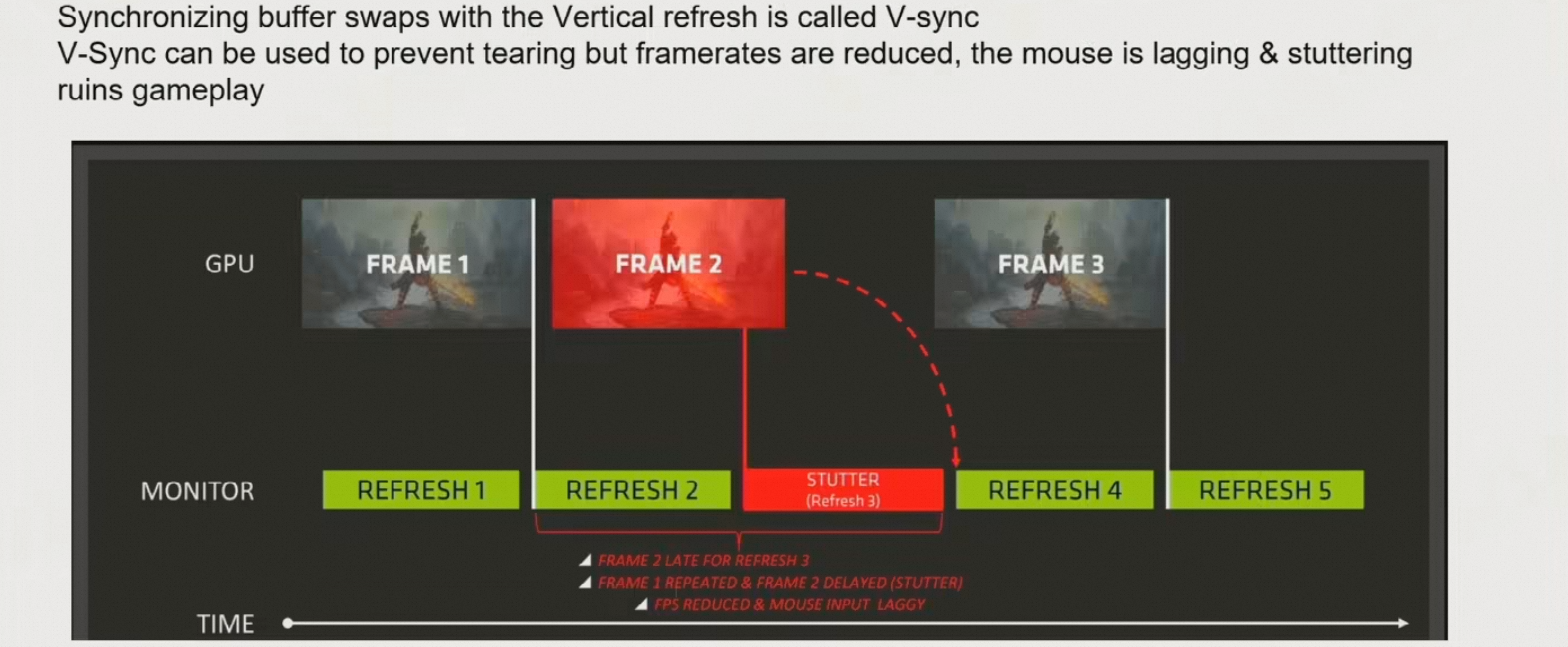 Synchronizing buffer swaps with the Vertical refresh is called V-sync
V-Sync can be used to prevent tearing but framerates are reduced, the mouse is lagging & stuttering ruins gameplay

GPU

FRAME 1

FRAME 2

FRAME 3

MONITOR

REFRESH 1

REFRESH 2

STUTTER
(Refresh 3)

REFRESH 4

REFRESH 5

FRAME 2 LATE FOR REFRESH 3
FRAME 1 REPEATED & FRAME 2 DELAYED (STUTTER)
FPS REDUCED & MOUSE INPUT LAGGY

TIME